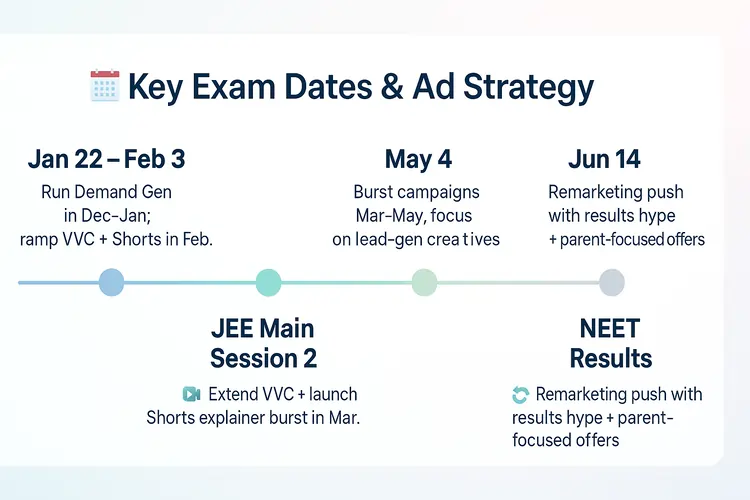 Key Exam Dates & Ad Strategy

Jan 22 – Feb 3

Run Demand Gen in Dec–Jan; ramp VVC + Shorts in Feb.

May 4

Burst campaigns Mar–May, focus on lead-gen crea tives

Jun 14

Remarketing push with results hype + parent-focused offers

JEE Main Session 2

Extend VVC + launch Shorts explainer burst in Mar.

NEET Results

Remarketing push with results hype + parent-focused offers